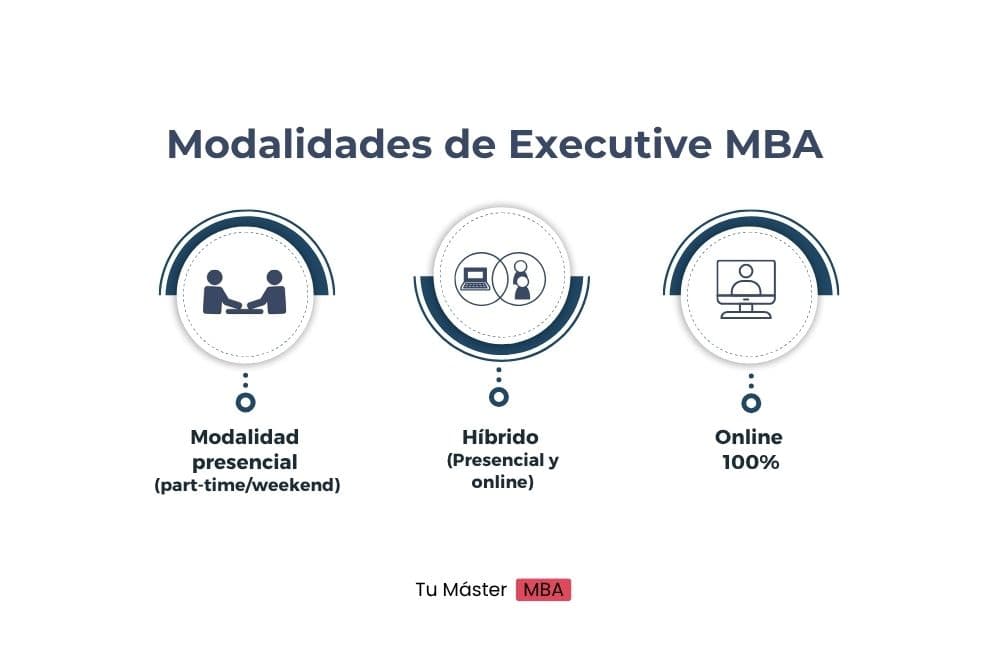 Modalidades de Executive MBA

Modalidad presencial (part-time/weekend)

Híbrido (Presencial y online)

Online 100%

Tu Máster MBA